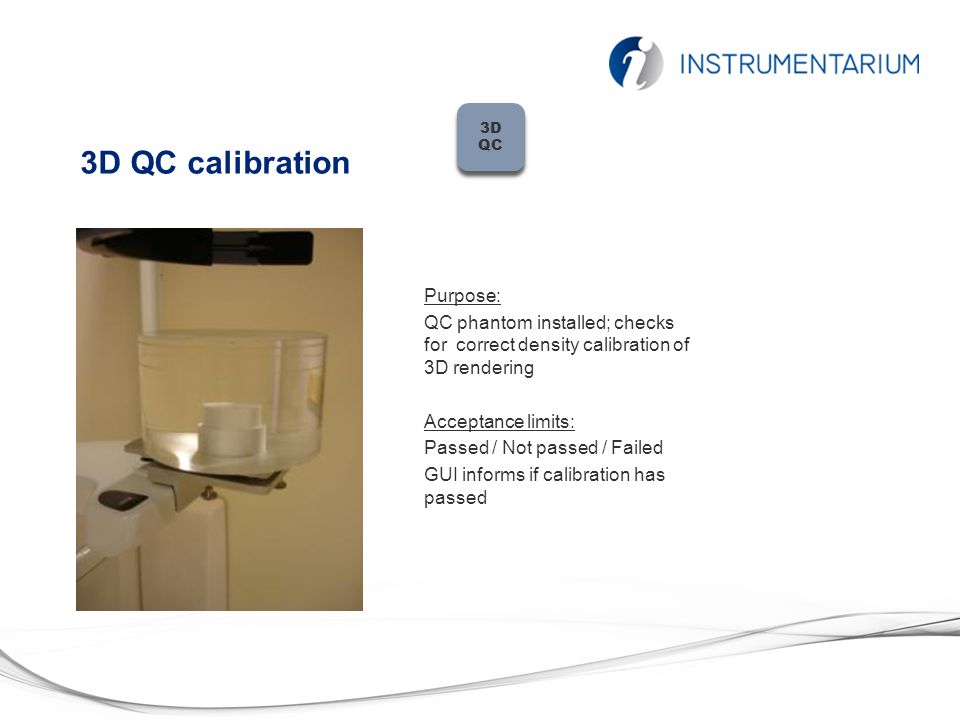 INSTRUMENTARIUM

3D QC

3D QC calibration

Purpose:
QC phantom installed; checks for correct density calibration of 3D rendering

Acceptance limits:
Passed / Not passed / Failed
GUI informs if calibration has passed